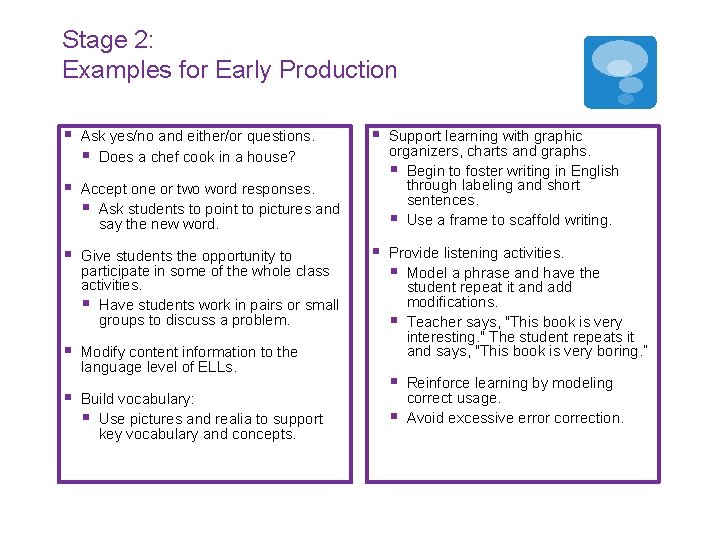 Stage 2:
Examples for Early Production

- Ask yes/no and either/or questions.
  - Does a chef cook in a house?
- Accept one or two word responses.
  - Ask students to point to pictures and say the new word.
- Give students the opportunity to participate in some of the whole class activities.
  - Have students work in pairs or small groups to discuss a problem.
- Modify content information to the language level of ELLs.
- Build vocabulary:
  - Use pictures and realia to support key vocabulary and concepts.

- Support learning with graphic organizers, charts and graphs.
  - Begin to foster writing in English through labeling and short sentences.
  - Use a frame to scaffold writing.
- Provide listening activities.
  - Model a phrase and have the student repeat it and add modifications.
  - Teacher says, "This book is very interesting." The student repeats it and says, "This book is very boring."
  - Reinforce learning by modeling correct usage.
  - Avoid excessive error correction.